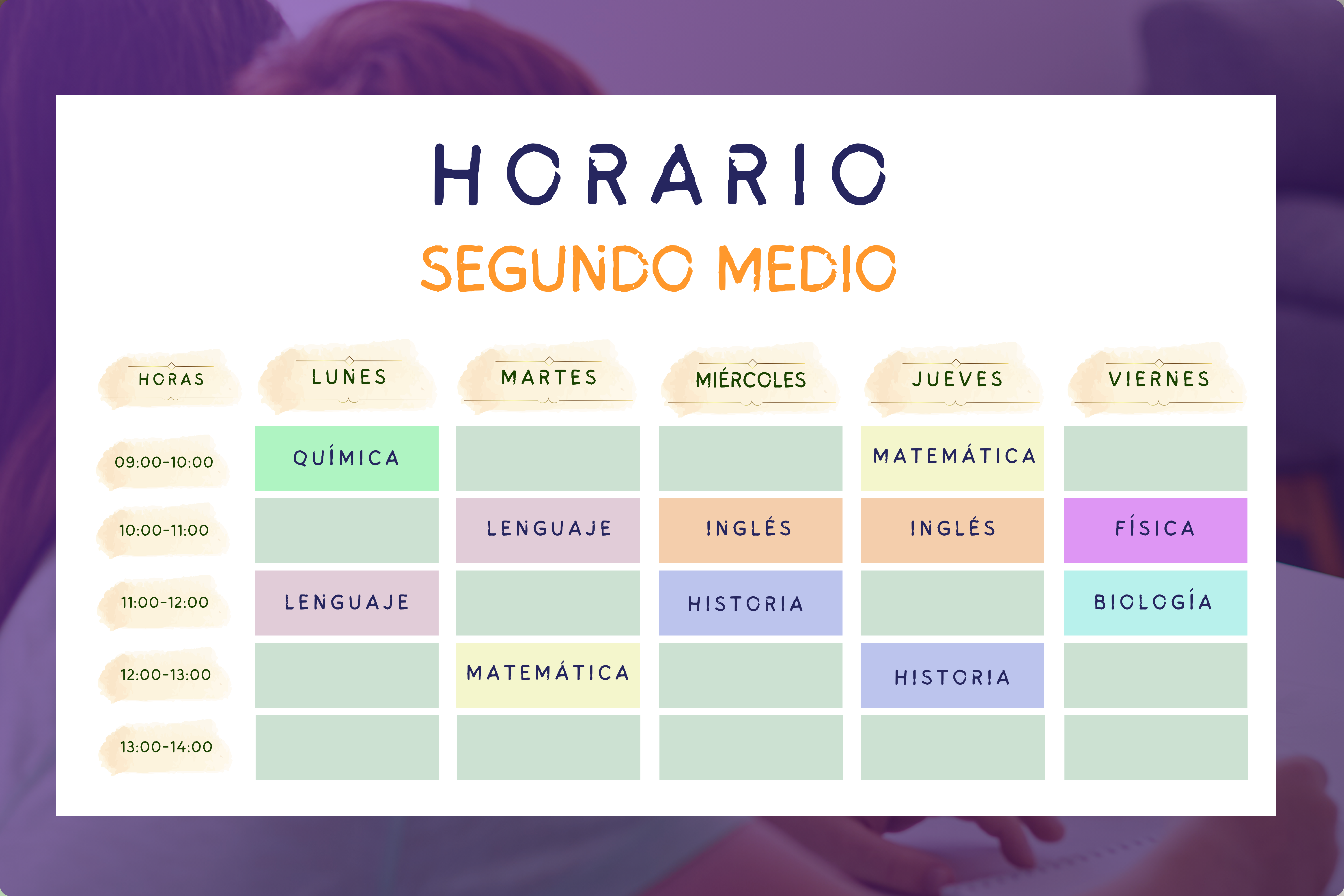 HORARIO
SEGUNDO MEDIO

| HORAS | LUNES | MARTES | MIÉRCOLES | JUEVES | VIERNES |
|---|---|---|---|---|---|
| 09:00-10:00 | QUÍMICA | | | MATEMÁTICA | |
| 10:00-11:00 | | LENGUAJE | INGLÉS | INGLÉS | FÍSICA |
| 11:00-12:00 | LENGUAJE | | HISTORIA | | BIOLOGÍA |
| 12:00-13:00 | | MATEMÁTICA | | HISTORIA | |
| 13:00-14:00 | | | | | |